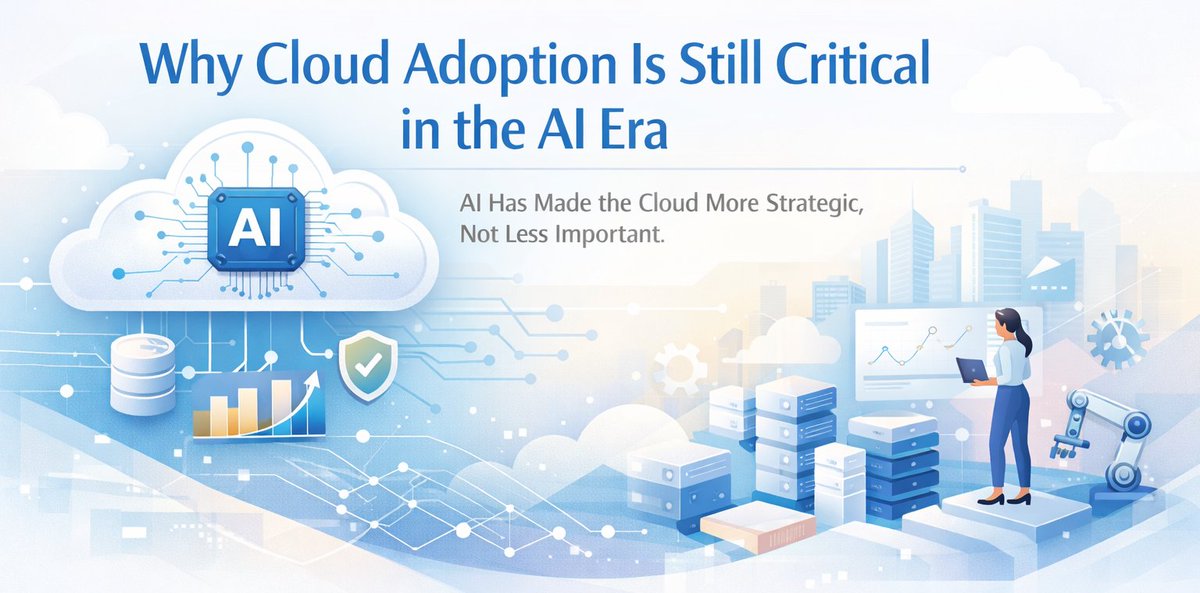 Why Cloud Adoption Is Still Critical in the AI Era

AI

AI Has Made the Cloud More Strategic, Not Less Important.